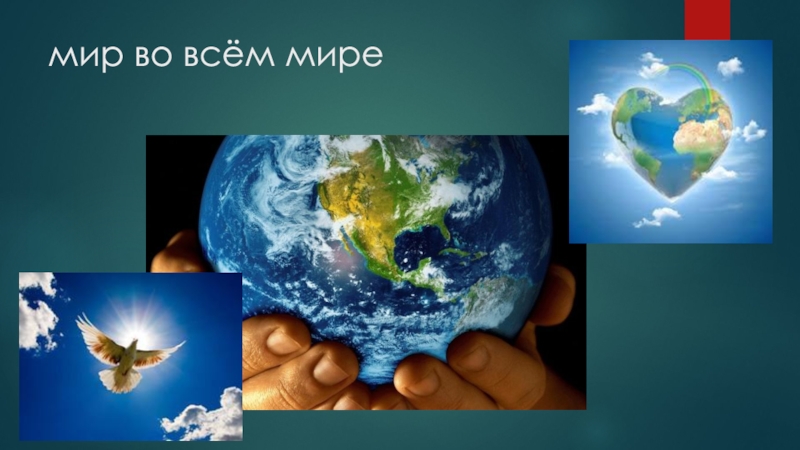 мир во всём мире